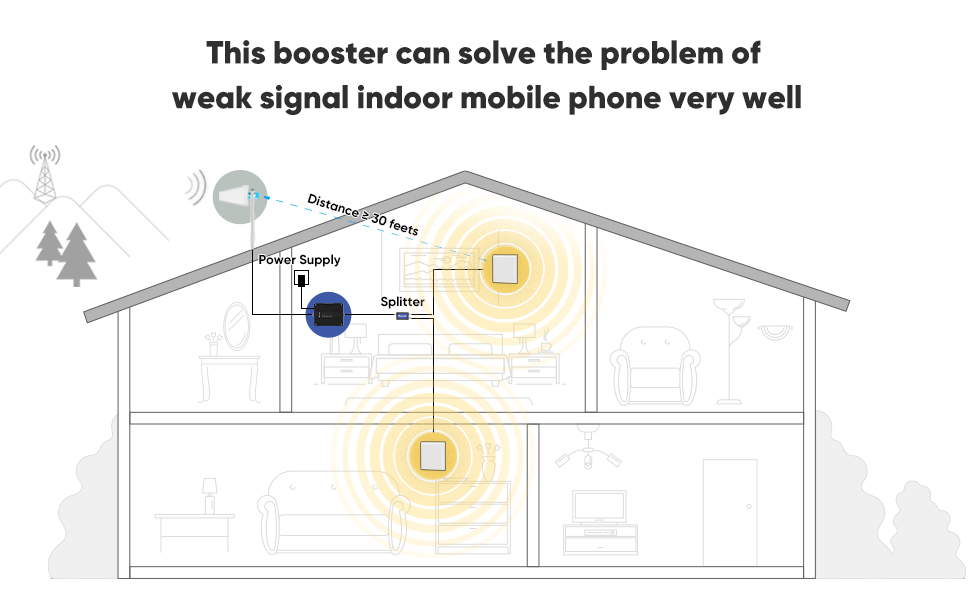 This booster can solve the problem of weak signal indoor mobile phone very well

Distance ≥ 30 feets

Power Supply

Splitter